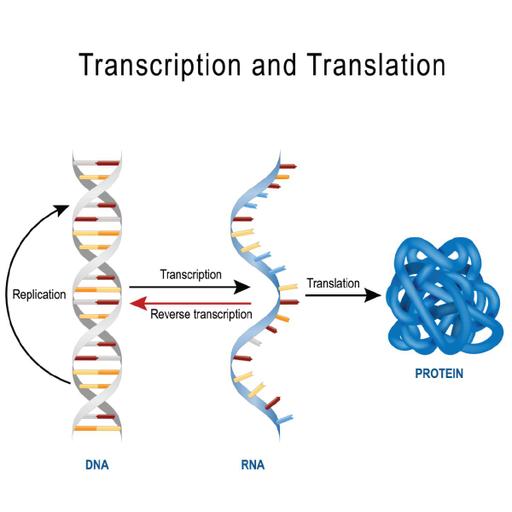 Transcription and Translation

Replication

Transcription

Reverse transcription

Translation

PROTEIN

DNA

RNA